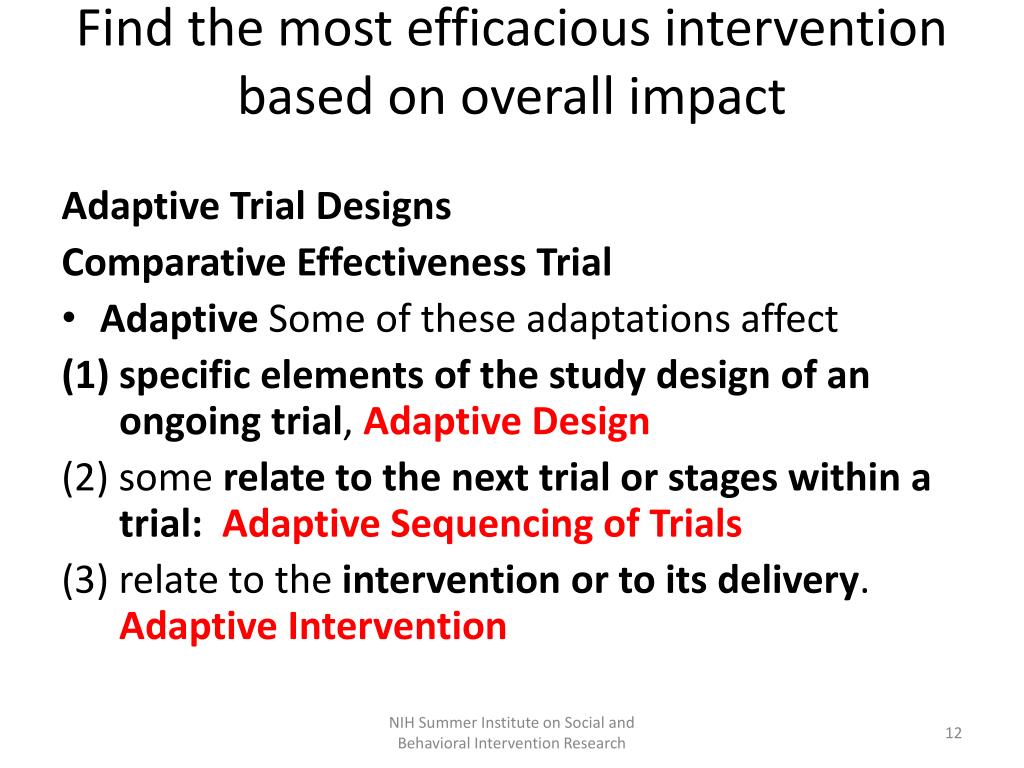 Find the most efficacious intervention based on overall impact

Adaptive Trial Designs
Comparative Effectiveness Trial
• Adaptive Some of these adaptations affect
(1) specific elements of the study design of an ongoing trial, Adaptive Design
(2) some relate to the next trial or stages within a trial: Adaptive Sequencing of Trials
(3) relate to the intervention or to its delivery. Adaptive Intervention

NIH Summer Institute on Social and Behavioral Intervention Research

12